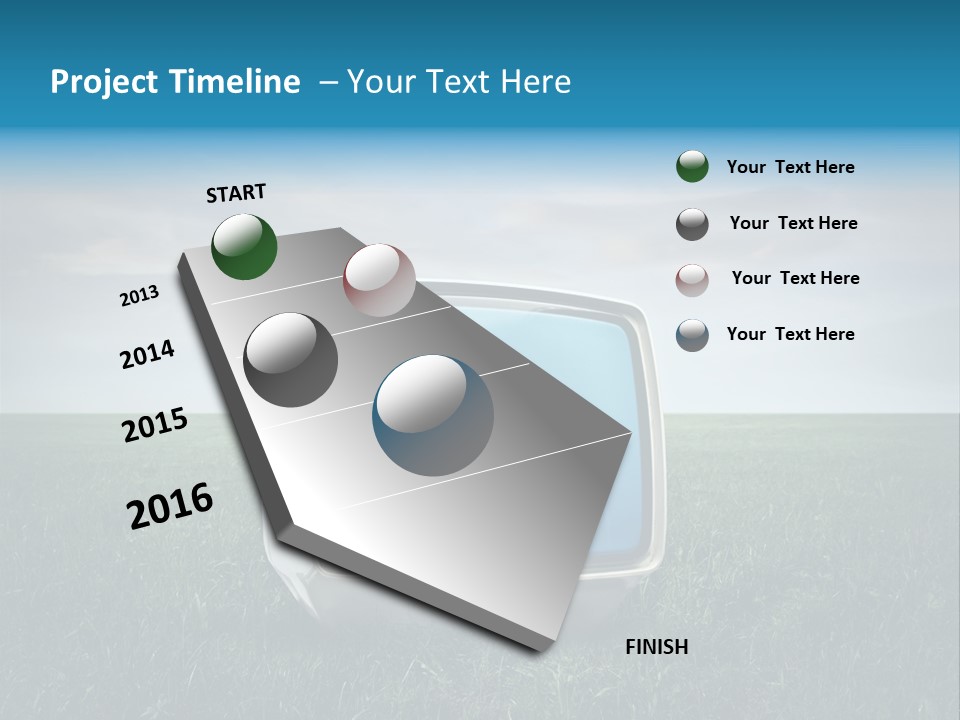 Project Timeline – Your Text Here

START

2013

2014

2015

2016

FINISH

Your Text Here

Your Text Here

Your Text Here

Your Text Here